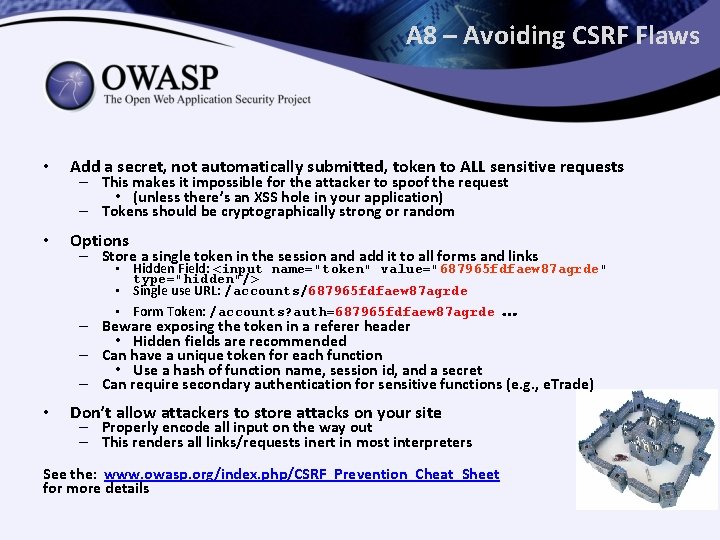 A8 – Avoiding CSRF Flaws

OWASP
The Open Web Application Security Project

• Add a secret, not automatically submitted, token to ALL sensitive requests
– This makes it impossible for the attacker to spoof the request
• (unless there's an XSS hole in your application)
– Tokens should be cryptographically strong or random

• Options
– Store a single token in the session and add it to all forms and links
• Hidden Field: <input name="token" value="687965fdfaew87agrde" type="hidden"/>
• Single use URL: /accounts/687965fdfaew87agrde
• Form Token: /accounts?auth=687965fdfaew87agrde ...
– Beware exposing the token in a referer header
• Hidden fields are recommended
– Can have a unique token for each function
• Use a hash of function name, session id, and a secret
– Can require secondary authentication for sensitive functions (e.g., eTrade)

• Don't allow attackers to store attacks on your site
– Properly encode all input on the way out
– This renders all links/requests inert in most interpreters

See the: www.owasp.org/index.php/CSRF_Prevention_Cheat_Sheet
for more details